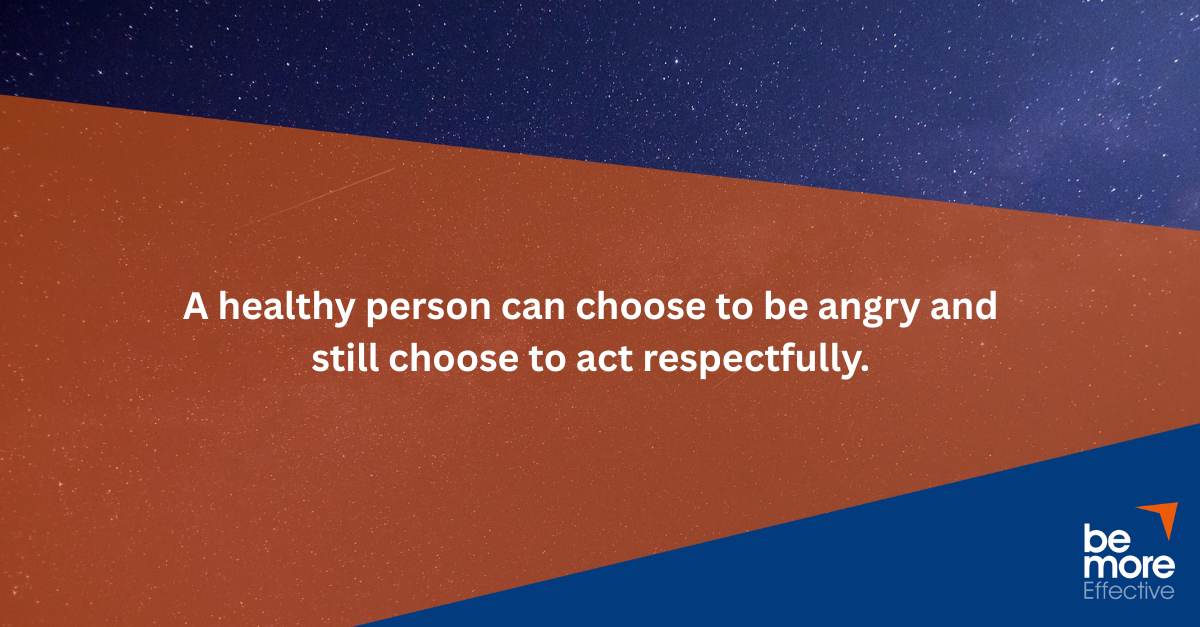 A healthy person can choose to be angry and still choose to act respectfully.

be
more
Effective